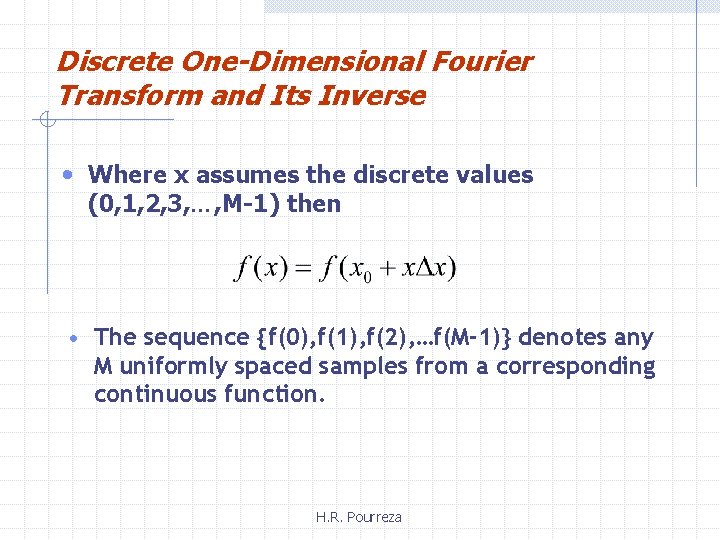 Discrete One-Dimensional Fourier Transform and Its Inverse

• Where x assumes the discrete values (0,1,2,3,…,M-1) then

$f(x) = f(x_0 + x\Delta x)$

• The sequence {f(0),f(1),f(2),…f(M-1)} denotes any M uniformly spaced samples from a corresponding continuous function.

H.R. Pourreza